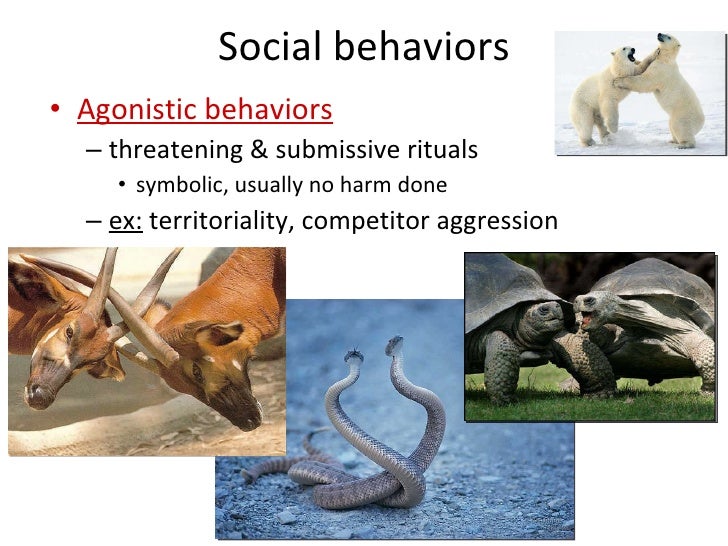 Social behaviors

• Agonistic behaviors
– threatening & submissive rituals
• symbolic, usually no harm done
– ex: territoriality, competitor aggression